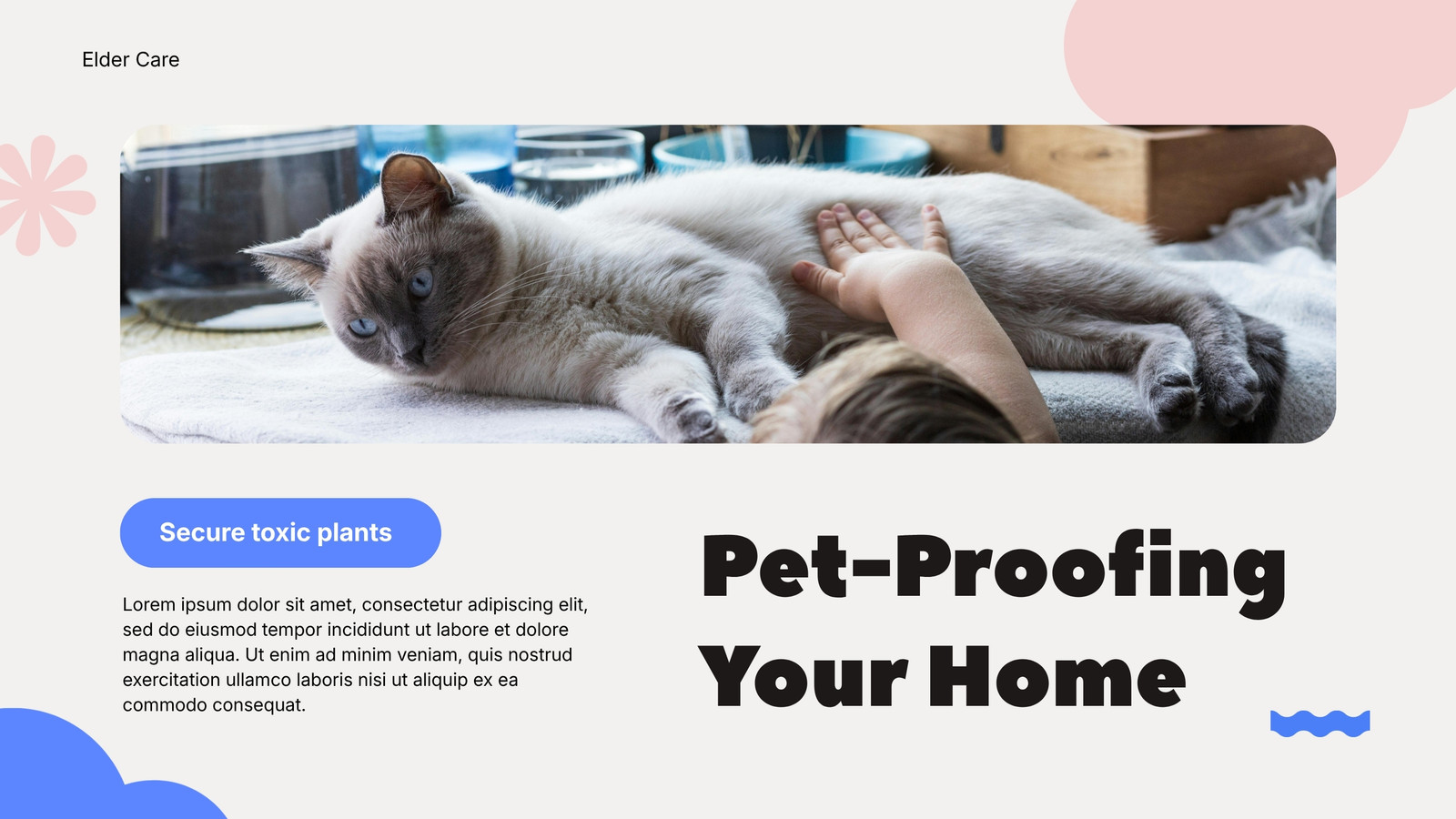 Elder Care

Secure toxic plants

Lorem ipsum dolor sit amet, consectetur adipiscing elit, sed do eiusmod tempor incididunt ut labore et dolore magna aliqua. Ut enim ad minim veniam, quis nostrud exercitation ullamco laboris nisi ut aliquip ex ea commodo consequat.

Pet-Proofing Your Home